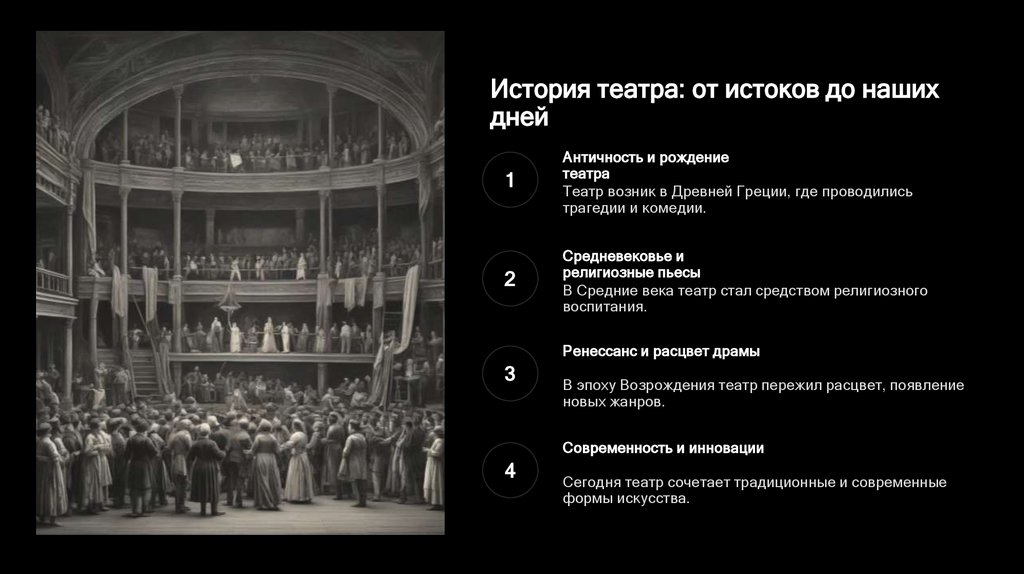 История театра: от истоков до наших дней

1

Античность и рождение театра

Театр возник в Древней Греции, где проводились трагедии и комедии.

2

Средневековье и религиозные пьесы

В Средние века театр стал средством религиозного воспитания.

3

Ренессанс и расцвет драмы

В эпоху Возрождения театр пережил расцвет, появление новых жанров.

4

Современность и инновации

Сегодня театр сочетает традиционные и современные формы искусства.